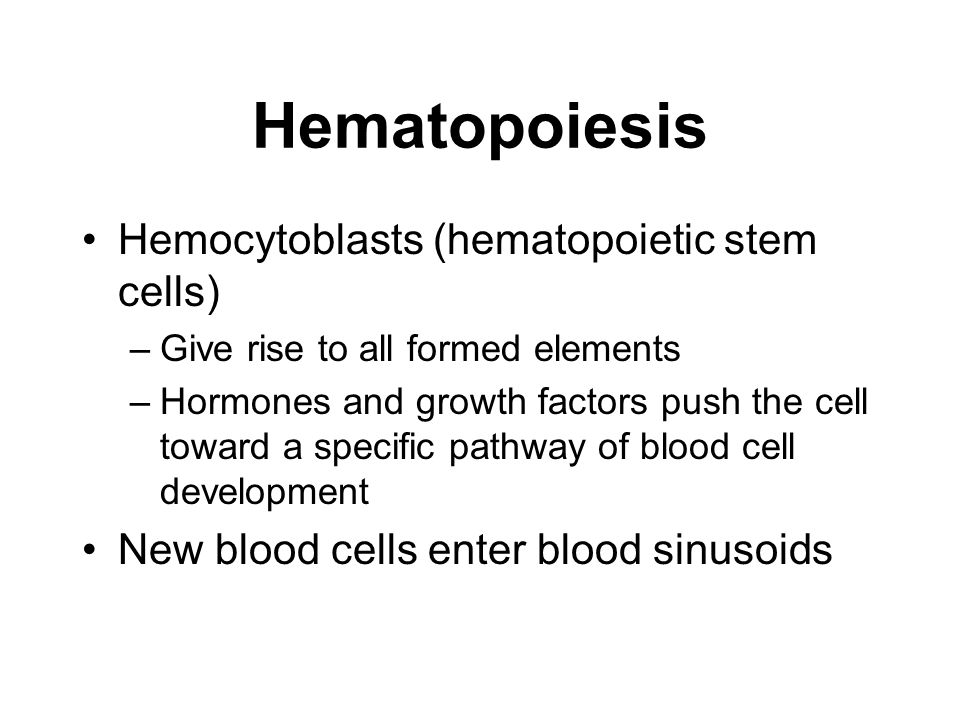 Hematopoiesis

• Hemocytoblasts (hematopoietic stem cells)
– Give rise to all formed elements
– Hormones and growth factors push the cell toward a specific pathway of blood cell development

• New blood cells enter blood sinusoids